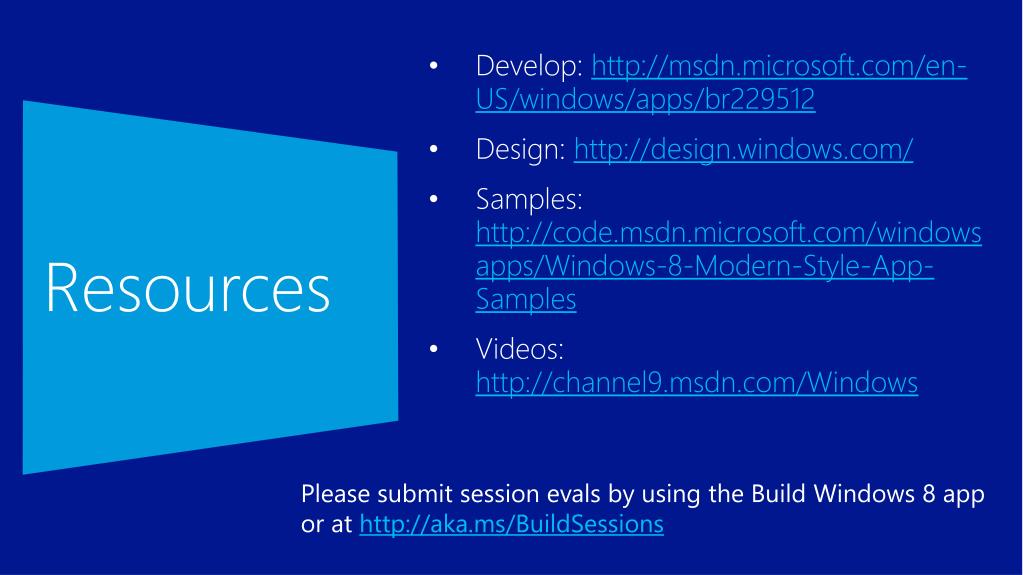 Resources

• Develop: http://msdn.microsoft.com/en-US/windows/apps/br229512

• Design: http://design.windows.com/

• Samples: http://code.msdn.microsoft.com/windowsapps/Windows-8-Modern-Style-App-Samples

• Videos: http://channel9.msdn.com/Windows

Please submit session evals by using the Build Windows 8 app or at http://aka.ms/BuildSessions